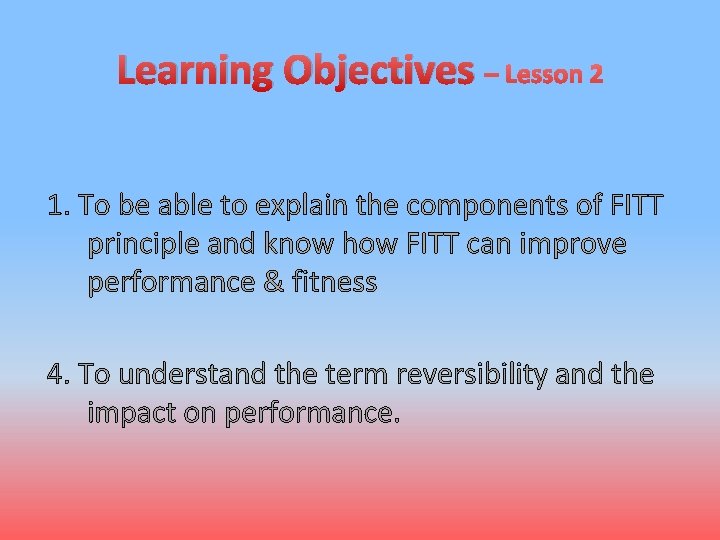 Learning Objectives – Lesson 2

1. To be able to explain the components of FITT principle and know how FITT can improve performance & fitness

4. To understand the term reversibility and the impact on performance.